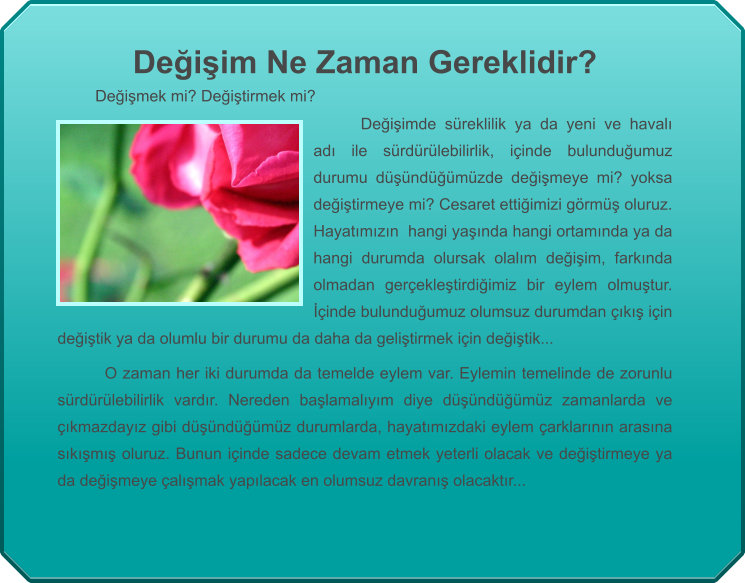 Değişim Ne Zaman Gereklidir?

Değişmek mi? Değiştirmek mi?

Değişimde süreklilik ya da yeni ve havalı adı ile sürdürülebilirlik, içinde bulunduğumuz durumu düşündüğümüzde değişmeye mi? yoksa değiştirmeye mi? Cesaret ettiğimizi görmüş oluruz. Hayatımızın hangi yaşında hangi ortamında ya da hangi durumda olursak olalım değişim, farkında olmadan gerçekleştirdiğimiz bir eylem olmuştur. İçinde bulunduğumuz olumsuz durumdan çıkış için değiştik ya da olumlu bir durumu da daha da geliştirmek için değiştik...

O zaman her iki durumda da temelde eylem var. Eylemin temelinde de zorunlu sürdürülebilirlik vardır. Nereden başlamalıyım diye düşündüğümüz zamanlarda ve çıkmazdayız gibi düşündüğümüz durumlarda, hayatımızdaki eylem çarklarının arasına sıkışmış oluruz. Bunun içinde sadece devam etmek yeterli olacak ve değiştirmeye ya da değişmeye çalışmak yapılacak en olumsuz davranış olacaktır...